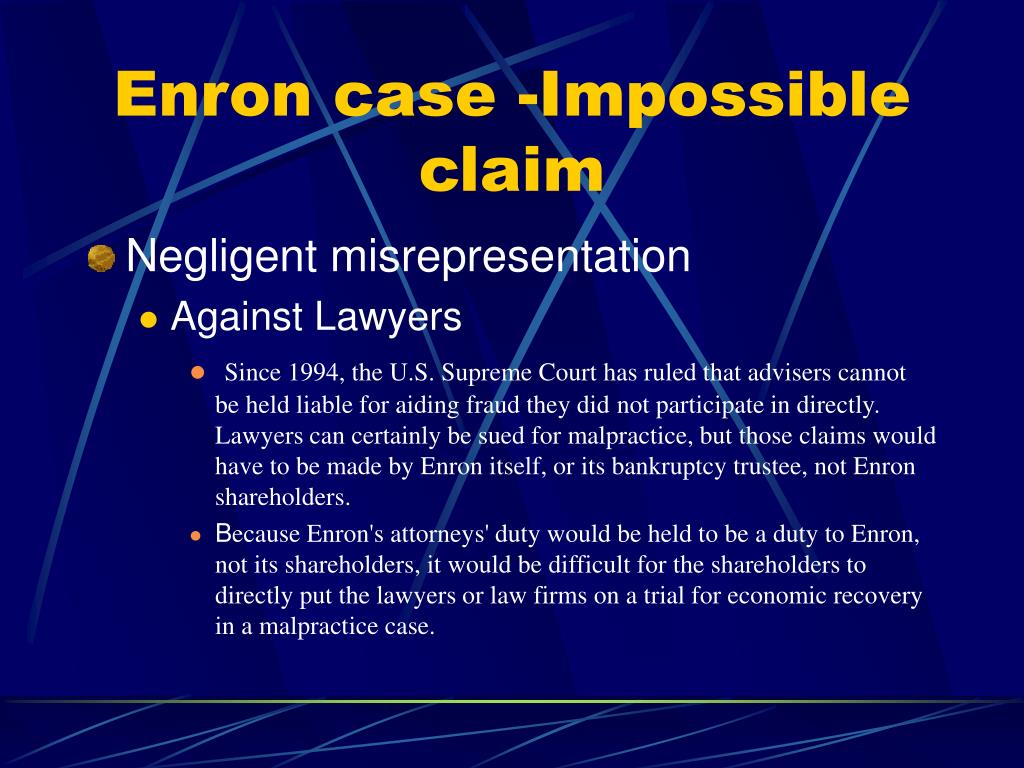 Enron case -Impossible claim

Negligent misrepresentation

Against Lawyers

Since 1994, the U.S. Supreme Court has ruled that advisers cannot be held liable for aiding fraud they did not participate in directly. Lawyers can certainly be sued for malpractice, but those claims would have to be made by Enron itself, or its bankruptcy trustee, not Enron shareholders.

Because Enron's attorneys' duty would be held to be a duty to Enron, not its shareholders, it would be difficult for the shareholders to directly put the lawyers or law firms on a trial for economic recovery in a malpractice case.